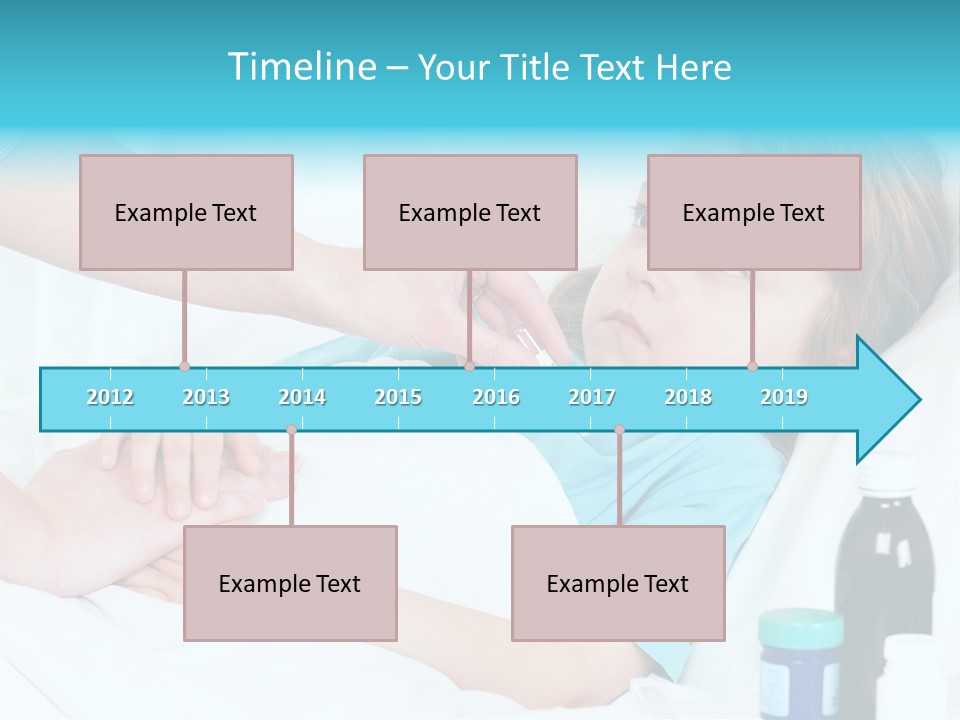 Timeline – Your Title Text Here

Example Text

Example Text

Example Text

2012 2013 2014 2015 2016 2017 2018 2019

Example Text

Example Text